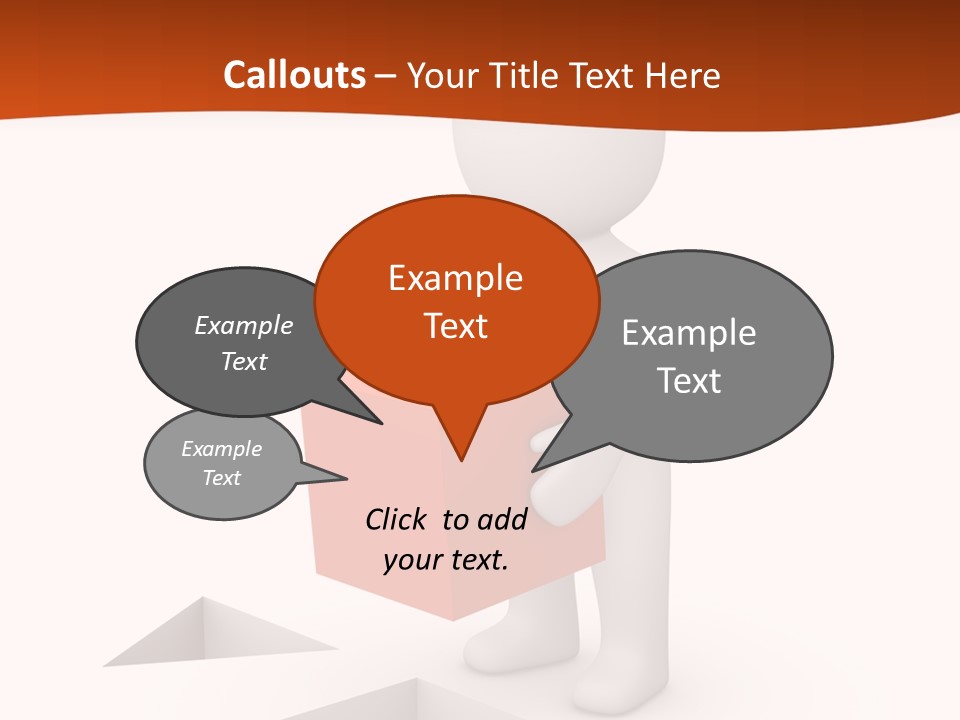 Callouts – Your Title Text Here

Example Text

Example Text

Example Text

Example Text

Click to add your text.